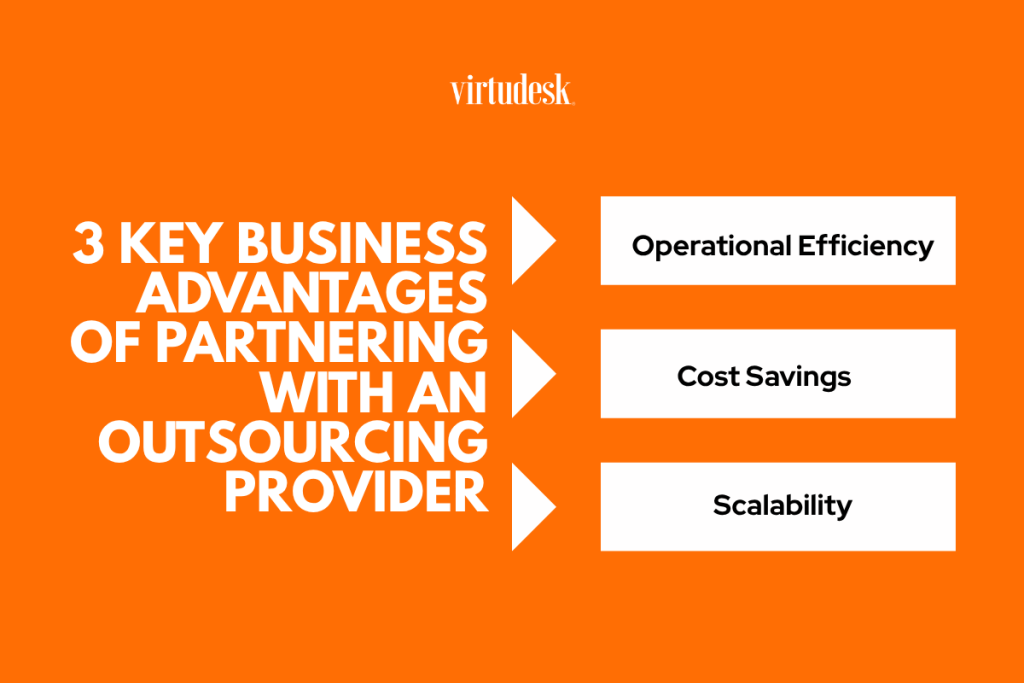 virtudesk

3 KEY BUSINESS ADVANTAGES OF PARTNERING WITH AN OUTSOURCING PROVIDER

Operational Efficiency

Cost Savings

Scalability